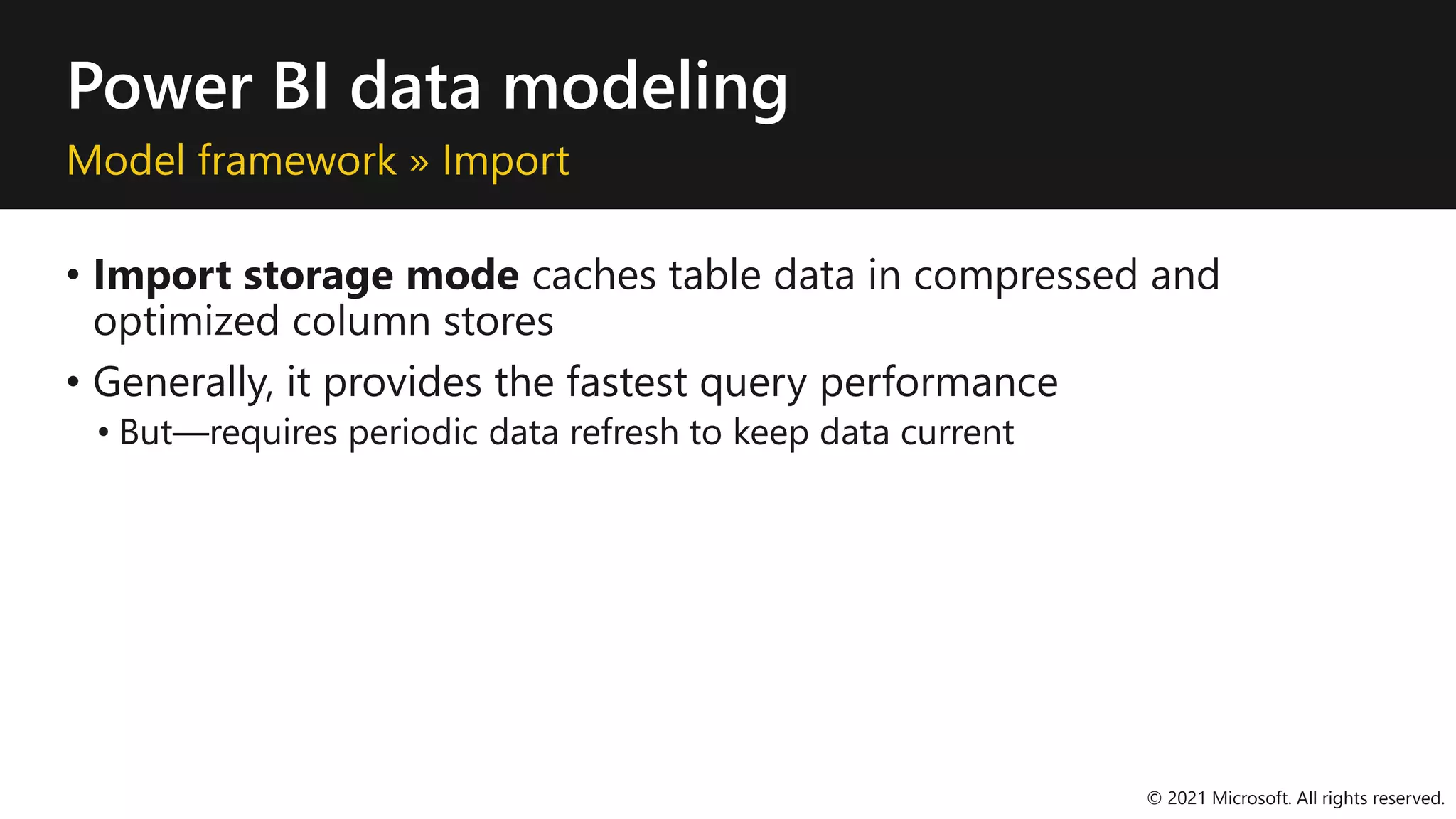 Power BI data modeling

Model framework » Import

• Import storage mode caches table data in compressed and optimized column stores

• Generally, it provides the fastest query performance

  • But—requires periodic data refresh to keep data current

© 2021 Microsoft. All rights reserved.